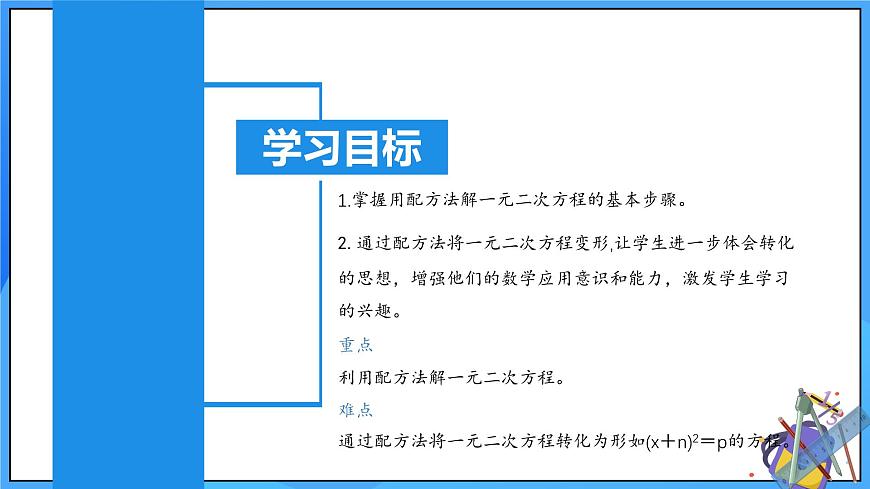 学习目标

1.掌握用配方法解一元二次方程的基本步骤。

2. 通过配方法将一元二次方程变形,让学生进一步体会转化的思想，增强他们的数学应用意识和能力，激发学生学习的兴趣。

重点

利用配方法解一元二次方程。

难点

通过配方法将一元二次方程转化为形如$(x+n)^2=p$的方程。